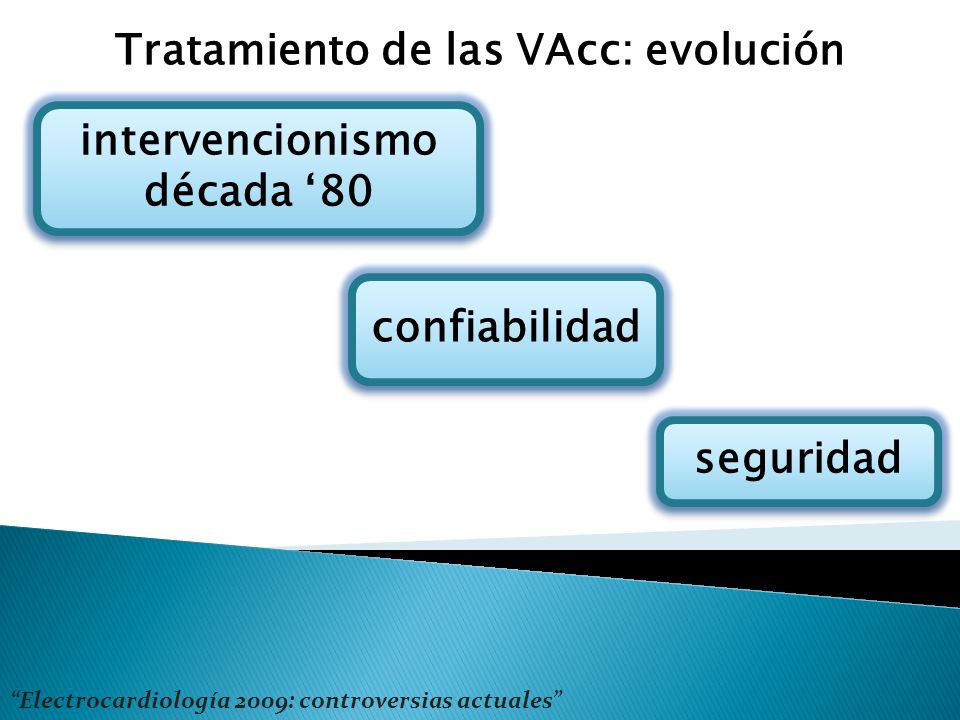 Tratamiento de las VAcc: evolución

intervencionismo década ‘80

confiabilidad

seguridad

“Electrocardiología 2009: controversias actuales”